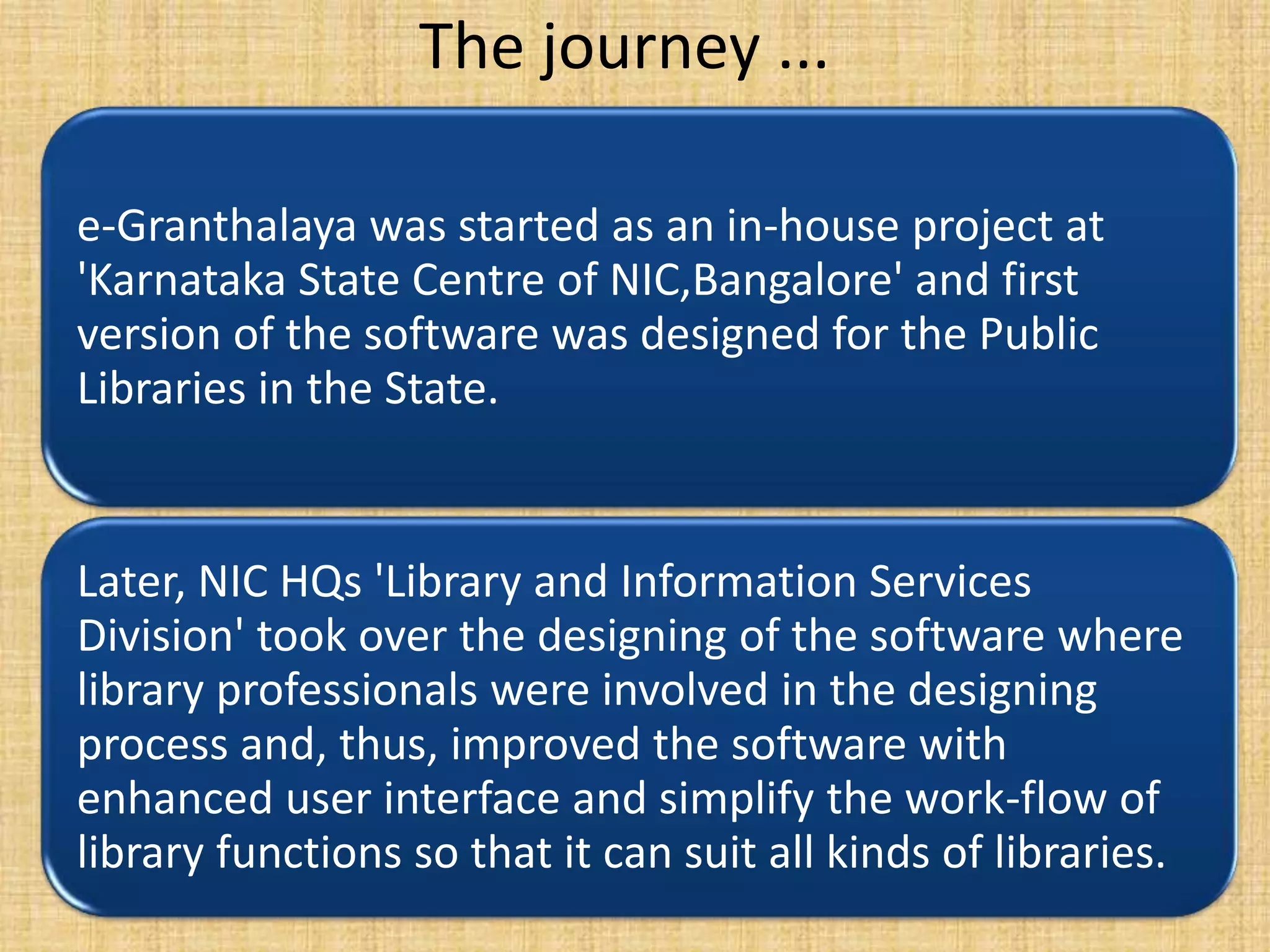 The journey ...

e-Granthalaya was started as an in-house project at 'Karnataka State Centre of NIC,Bangalore' and first version of the software was designed for the Public Libraries in the State.

Later, NIC HQs 'Library and Information Services Division' took over the designing of the software where library professionals were involved in the designing process and, thus, improved the software with enhanced user interface and simplify the work-flow of library functions so that it can suit all kinds of libraries.